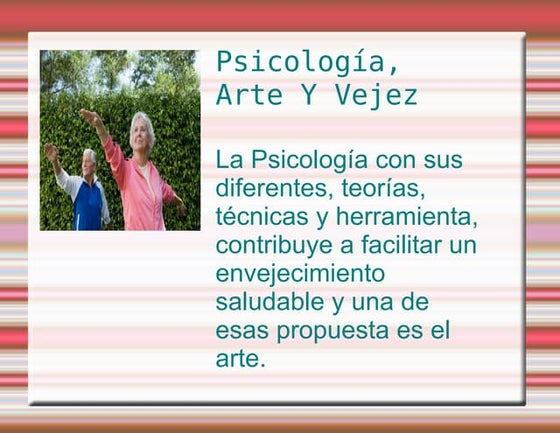 Psicología, Arte Y Vejez

La Psicología con sus diferentes, teorías, técnicas y herramienta, contribuye a facilitar un envejecimiento saludable y una de esas propuesta es el arte.